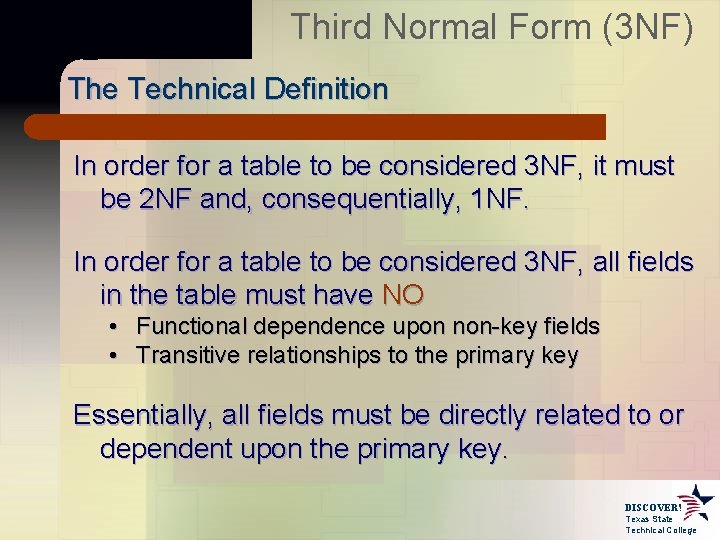 Third Normal Form (3NF)

The Technical Definition

In order for a table to be considered 3NF, it must be 2NF and, consequentially, 1NF.

In order for a table to be considered 3NF, all fields in the table must have NO
• Functional dependence upon non-key fields
• Transitive relationships to the primary key

Essentially, all fields must be directly related to or dependent upon the primary key.

DISCOVER! Texas State Technical College